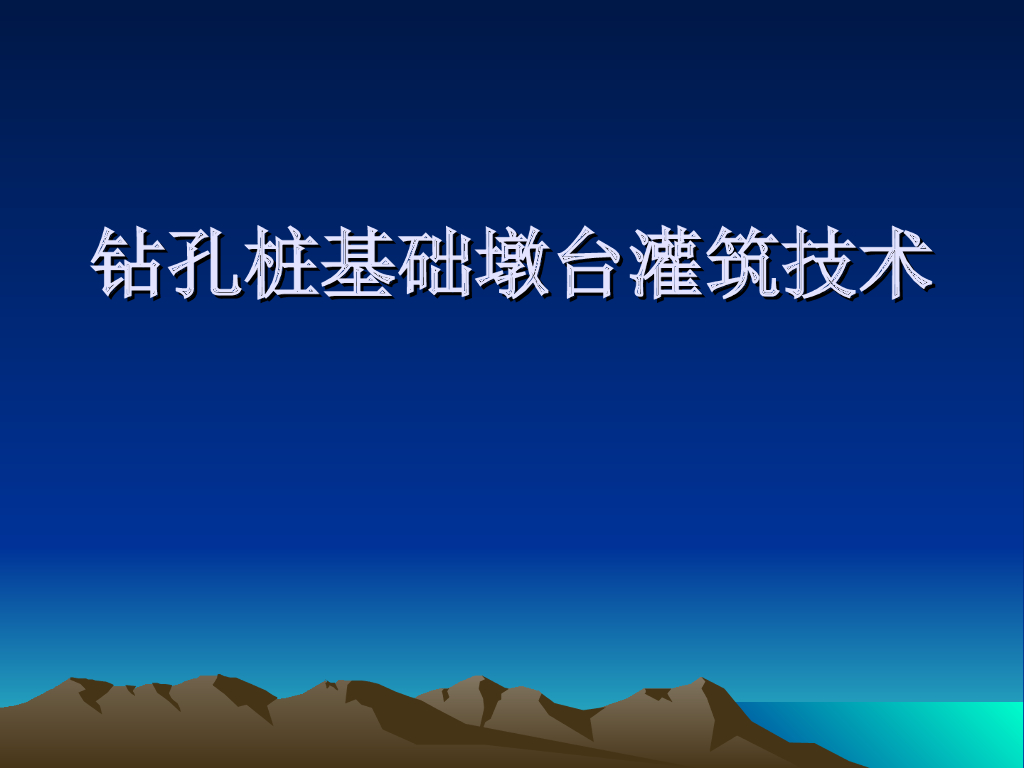 钻孔桩基础墩台灌筑技术